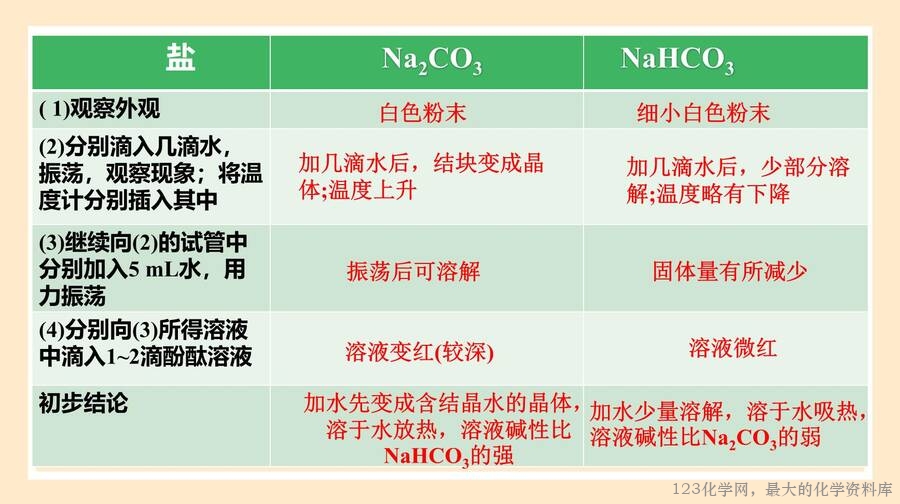 | 盐 | $Na_2CO_3$ | $NaHCO_3$ |
|---|---|---|
| ( 1)观察外观 | 白色粉末 | 细小白色粉末 |
| (2)分别滴入几滴水，振荡，观察现象；将温度计分别插入其中 | 加几滴水后，结块变成晶体;温度上升 | 加几滴水后，少部分溶解;温度略有下降 |
| (3)继续向(2)的试管中分别加入5 mL水，用力振荡 | 振荡后可溶解 | 固体量有所减少 |
| (4)分别向(3)所得溶液中滴入1~2滴酚酞溶液 | 溶液变红(较深) | 溶液微红 |
| 初步结论 | 加水先变成含结晶水的晶体，溶于水放热，溶液碱性比$NaHCO_3$的强 | 加水少量溶解，溶于水吸热，溶液碱性比$Na_2CO_3$的弱 |

123化学网，最大的化学资料库